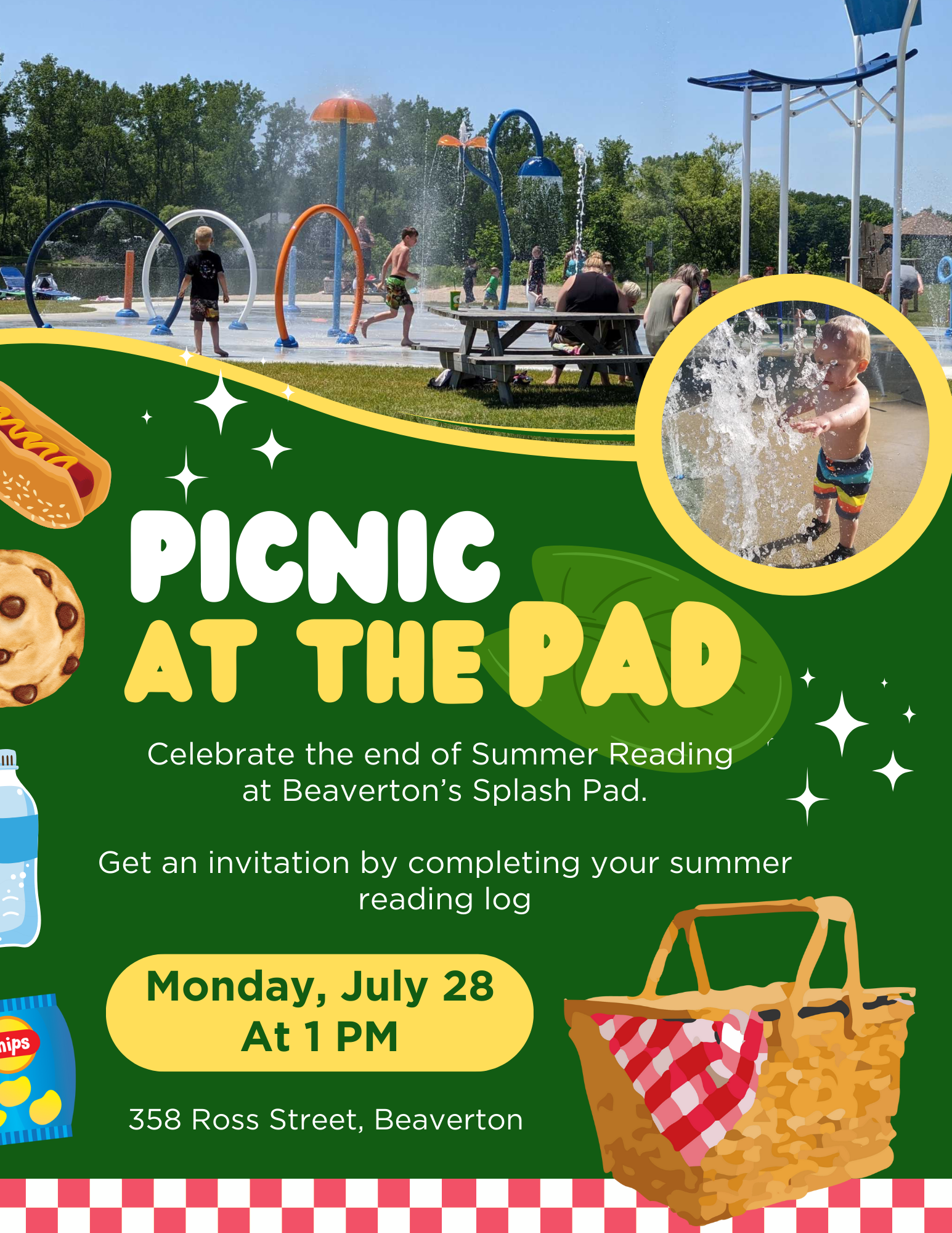 PICNIC
AT THE PAD

Celebrate the end of Summer Reading at Beaverton's Splash Pad.

Get an invitation by completing your summer reading log

Monday, July 28
At 1 PM

358 Ross Street, Beaverton

hips